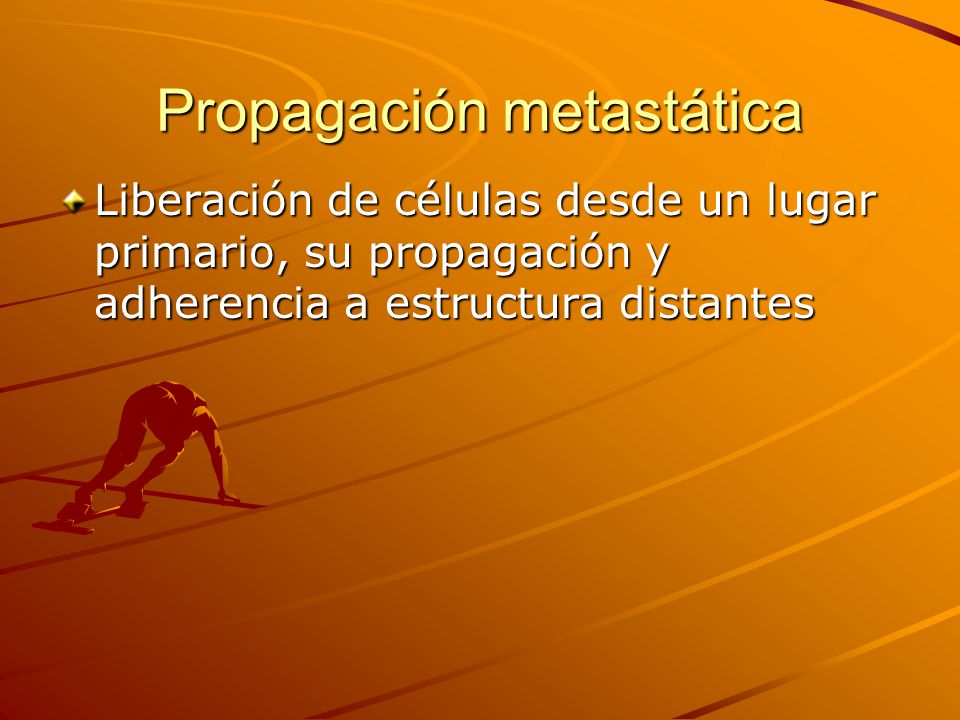 Propagación metastática

Liberación de células desde un lugar primario, su propagación y adherencia a estructura distantes